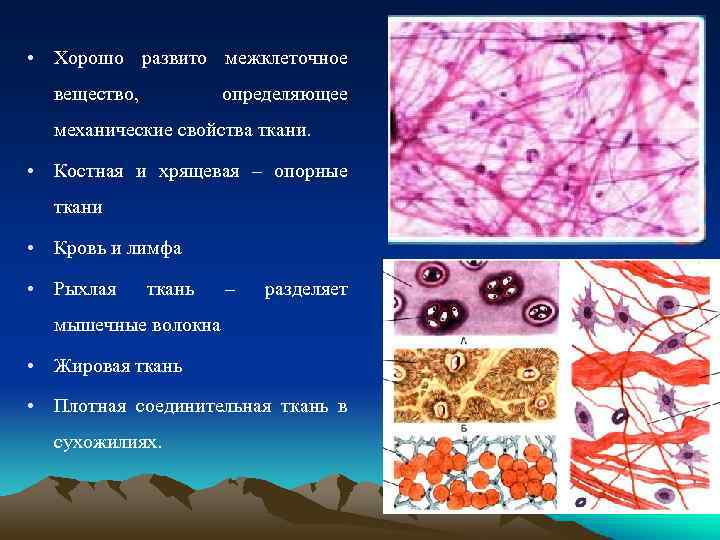 • Хорошо развито межклеточное вещество, определяющее механические свойства ткани.

• Костная и хрящевая – опорные ткани

• Кровь и лимфа

• Рыхлая ткань – разделяет мышечные волокна

• Жировая ткань

• Плотная соединительная ткань в сухожилиях.

А

Б